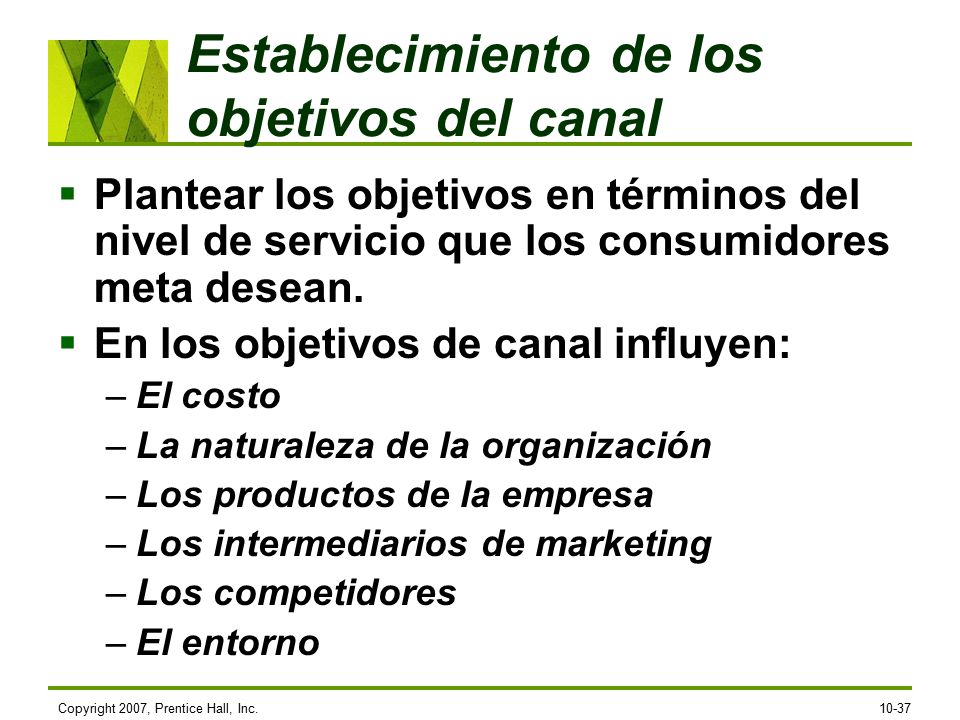 Establecimiento de los objetivos del canal

▪ Plantear los objetivos en términos del nivel de servicio que los consumidores meta desean.

▪ En los objetivos de canal influyen:

– El costo
– La naturaleza de la organización
– Los productos de la empresa
– Los intermediarios de marketing
– Los competidores
– El entorno

Copyright 2007, Prentice Hall, Inc.

10-37